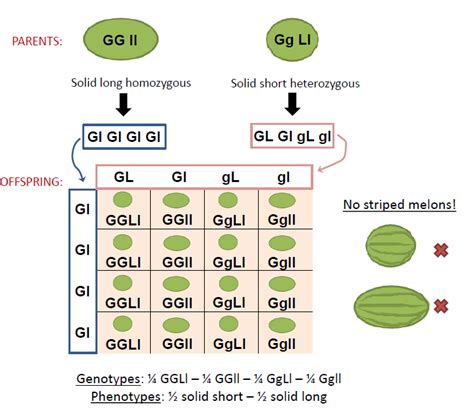 PARENTS: GG ll    Gg Ll

Solid long homozygous    Solid short heterozygous

Gl Gl Gl Gl    GL Gl gL gl

OFFSPRING:

|  | GL | Gl | gL | gl |
|---|---|---|---|---|
| Gl | GGLl | GGll | GgLl | Ggll |
| Gl | GGLl | GGll | GgLl | Ggll |
| Gl | GGLl | GGll | GgLl | Ggll |
| Gl | GGLl | GGll | GgLl | Ggll |

No striped melons!

Genotypes: ¼ GGLl – ¼ GGll – ¼ GgLl – ¼ Ggll
Phenotypes: ½ solid short – ½ solid long